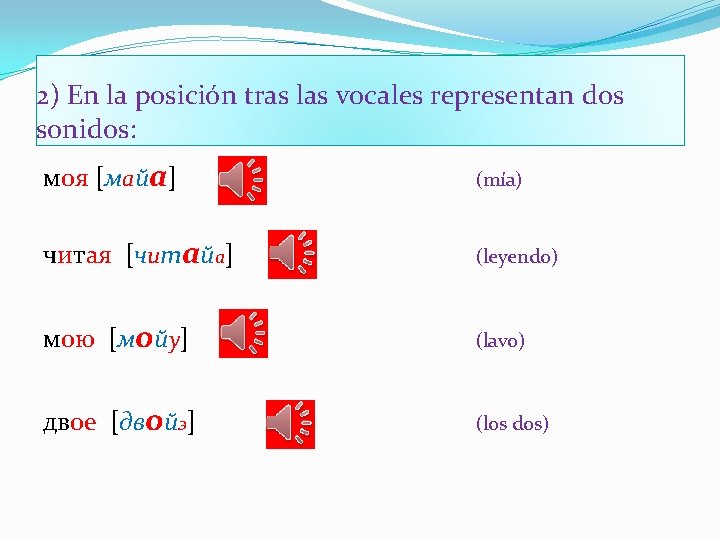 2) En la posición tras las vocales representan dos sonidos:

моя [майа] (mía)

читая [читайа] (leyendo)

мою [мойу] (lavo)

двое [двойэ] (los dos)